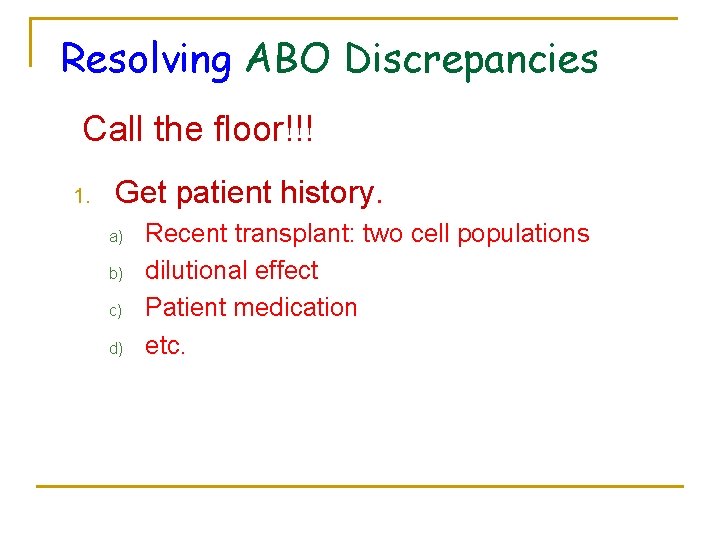 Resolving ABO Discrepancies

Call the floor!!!

1. Get patient history.

a) Recent transplant: two cell populations
b) dilutional effect
c) Patient medication
d) etc.